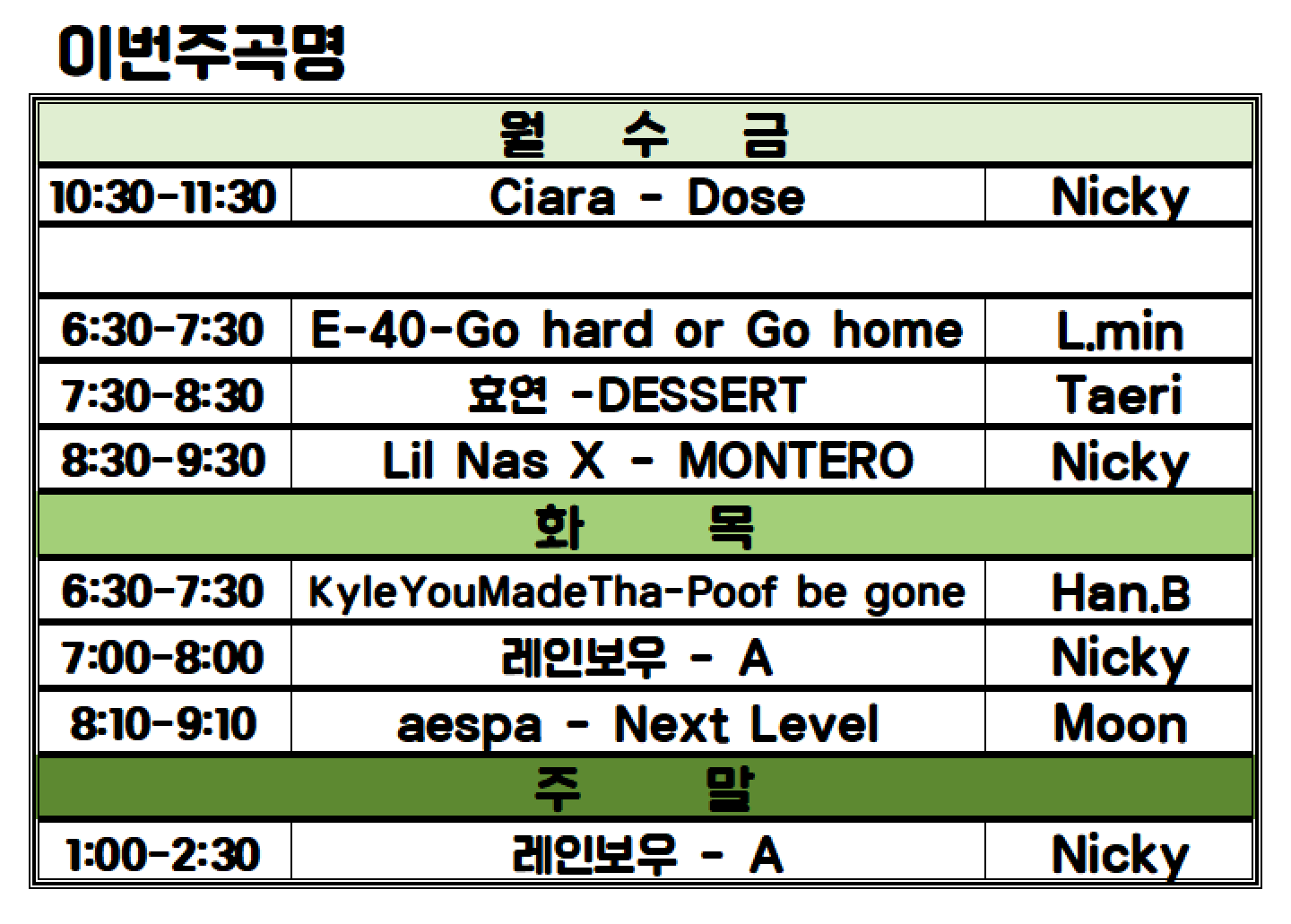 이번주곡명

| 월 수 금 | | |
|---|---|---|
| 10:30-11:30 | Ciara - Dose | Nicky |
| | | |
| 6:30-7:30 | E-40-Go hard or Go home | L.min |
| 7:30-8:30 | 효연 -DESSERT | Taeri |
| 8:30-9:30 | Lil Nas X - MONTERO | Nicky |
| 화 목 | | |
| 6:30-7:30 | KyleYouMadeTha-Poof be gone | Han.B |
| 7:00-8:00 | 레인보우 - A | Nicky |
| 8:10-9:10 | aespa - Next Level | Moon |
| 주 말 | | |
| 1:00-2:30 | 레인보우 - A | Nicky |